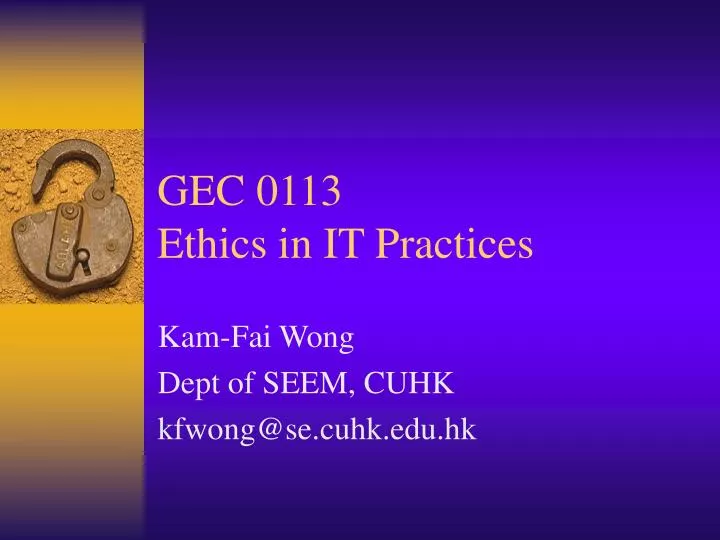 GEC 0113
Ethics in IT Practices

Kam-Fai Wong
Dept of SEEM, CUHK
kfwong@se.cuhk.edu.hk